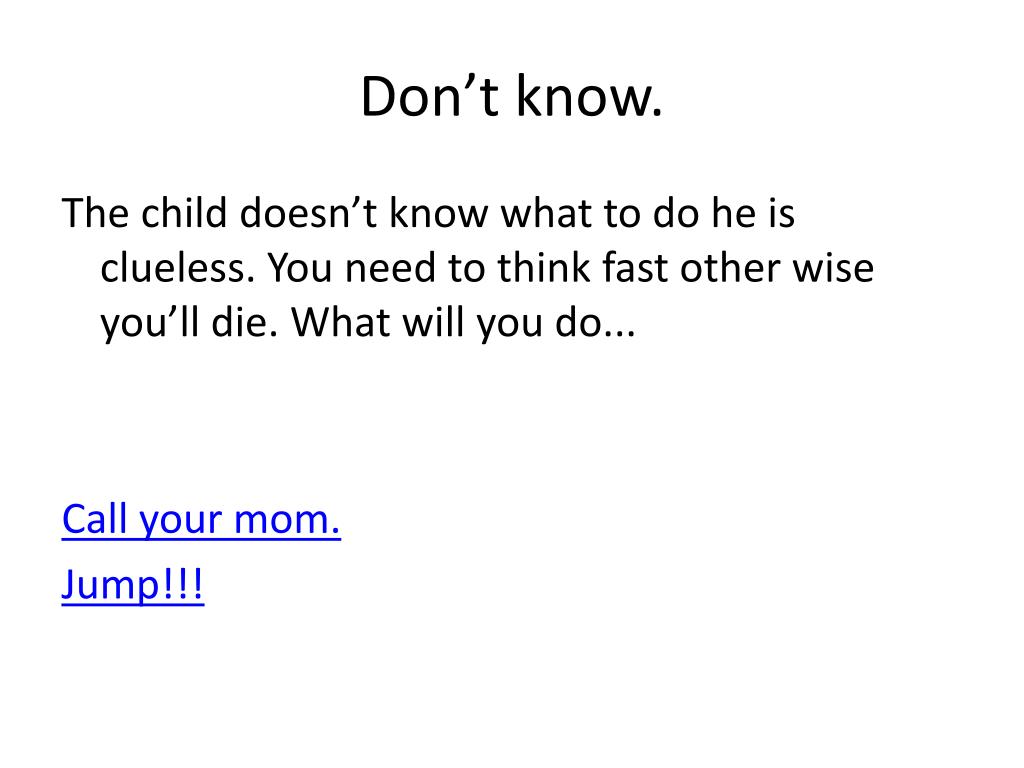 Don’t know.

The child doesn’t know what to do he is clueless. You need to think fast other wise you’ll die. What will you do...

Call your mom.

Jump!!!